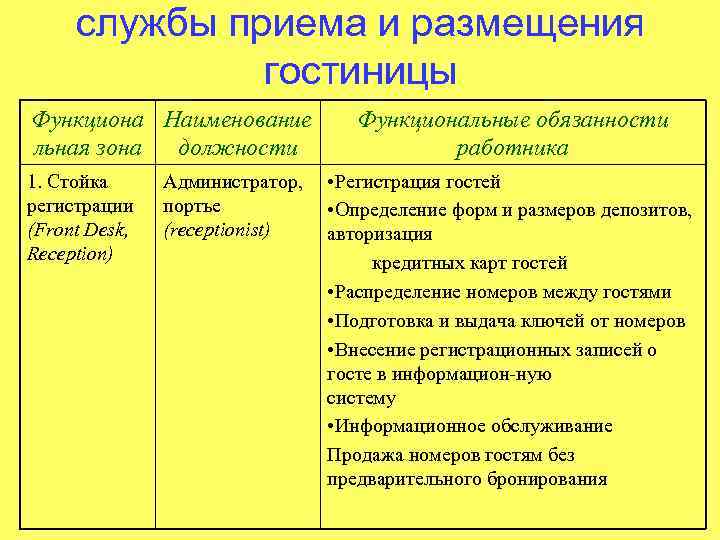 службы приема и размещения гостиницы

| Функциональная зона | Наименование должности | Функциональные обязанности работника |
|---|---|---|
| 1. Стойка регистрации (Front Desk, Reception) | Администратор, портье (receptionist) | •Регистрация гостей •Определение форм и размеров депозитов, авторизация кредитных карт гостей •Распределение номеров между гостями •Подготовка и выдача ключей от номеров •Внесение регистрационных записей о госте в информацион-ную систему •Информационное обслуживание Продажа номеров гостям без предварительного бронирования |